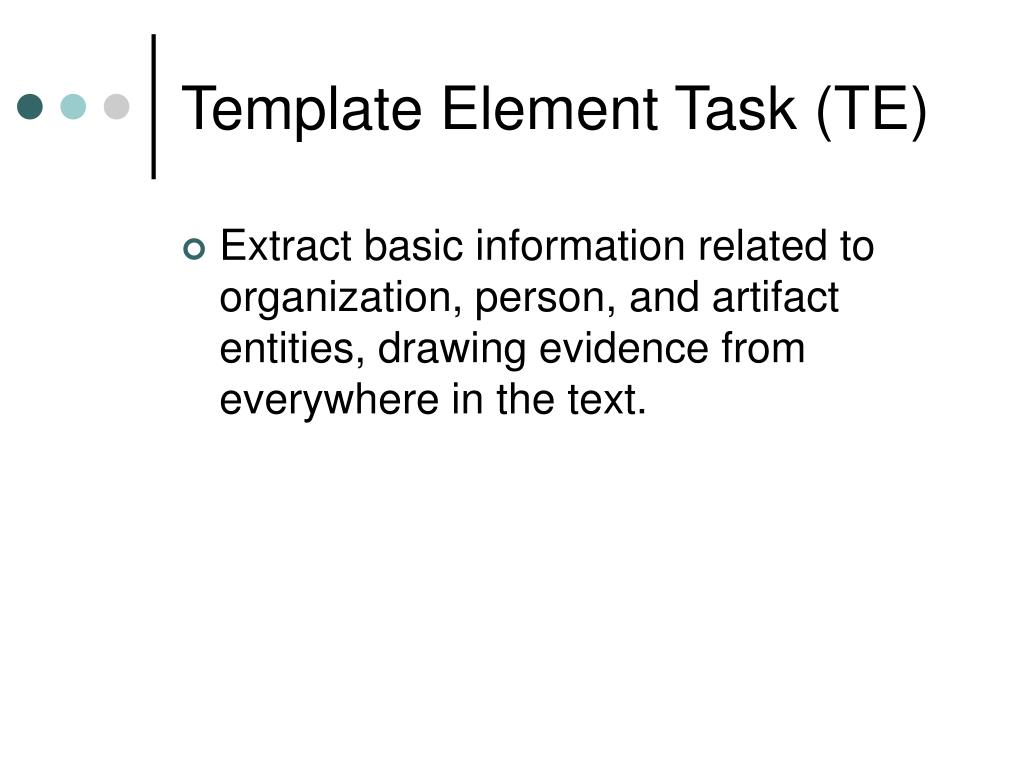 Template Element Task (TE)

Extract basic information related to organization, person, and artifact entities, drawing evidence from everywhere in the text.